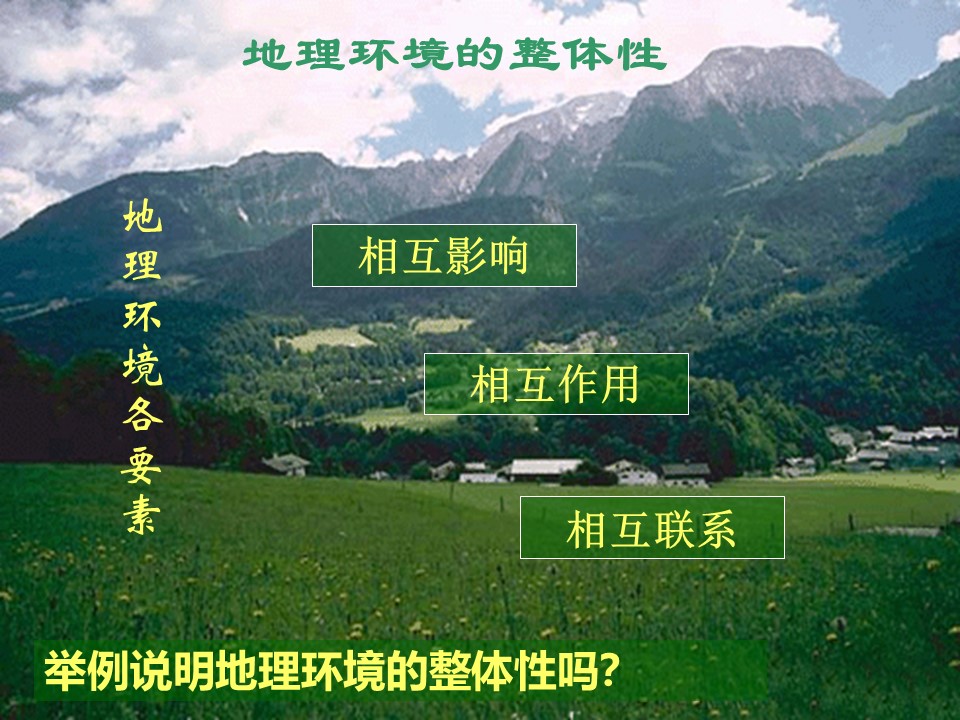 地理环境的整体性

地理环境各要素

相互影响

相互作用

相互联系

举例说明地理环境的整体性吗?